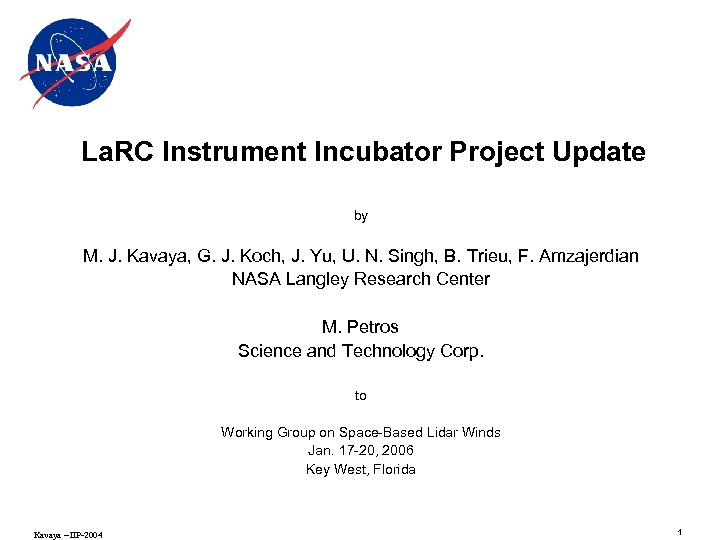 NASA

LaRC Instrument Incubator Project Update

by

M. J. Kavaya, G. J. Koch, J. Yu, U. N. Singh, B. Trieu, F. Amzajerdian
NASA Langley Research Center

M. Petros
Science and Technology Corp.

to

Working Group on Space-Based Lidar Winds
Jan. 17-20, 2006
Key West, Florida

Kavaya – IIP-2004

1